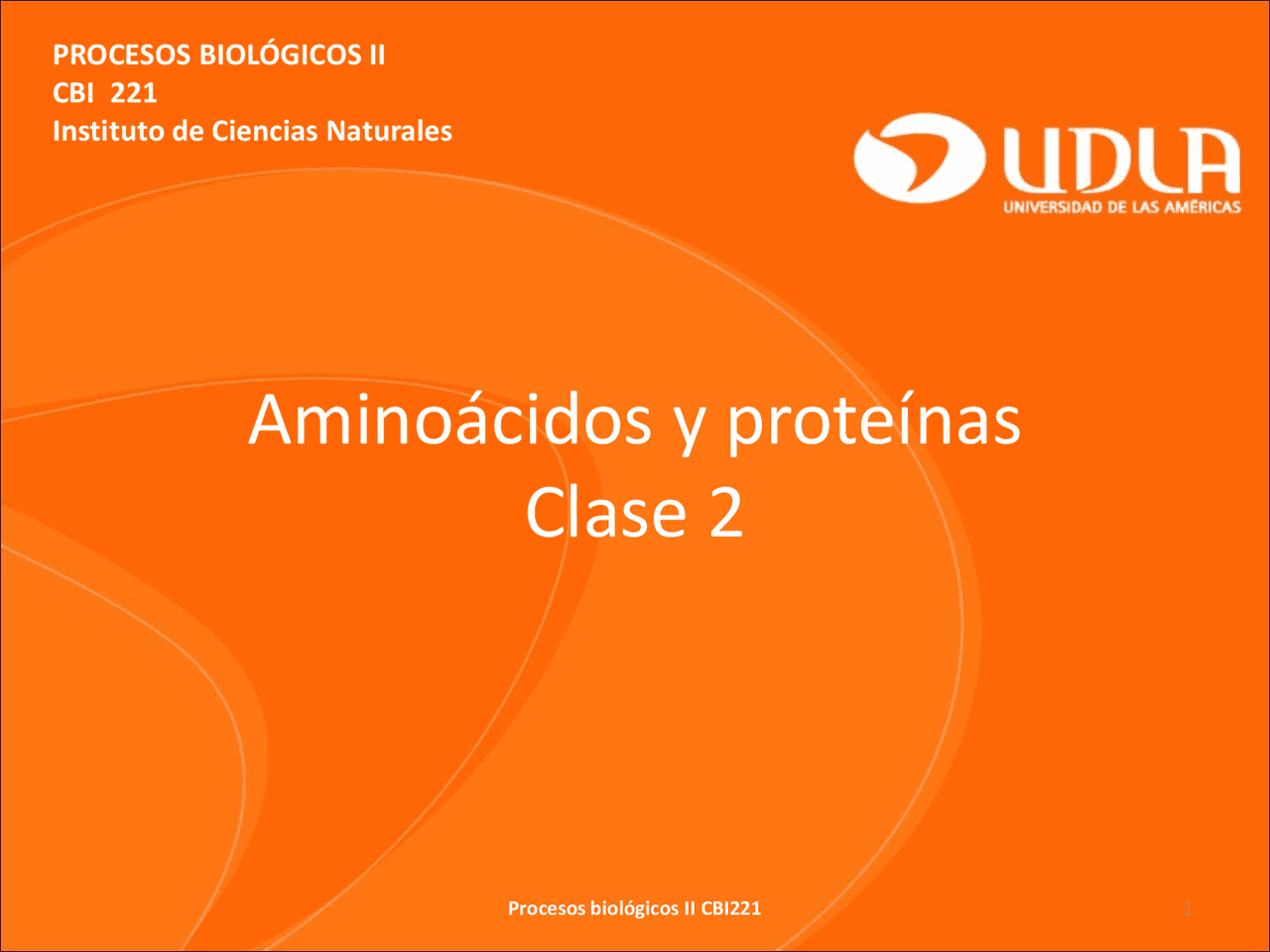 PROCESOS BIOLÓGICOS II
CBI 221
Instituto de Ciencias Naturales

UDLA
UNIVERSIDAD DE LAS AMÉRICAS

Aminoácidos y proteínas
Clase 2

Procesos biológicos II CBI221

1